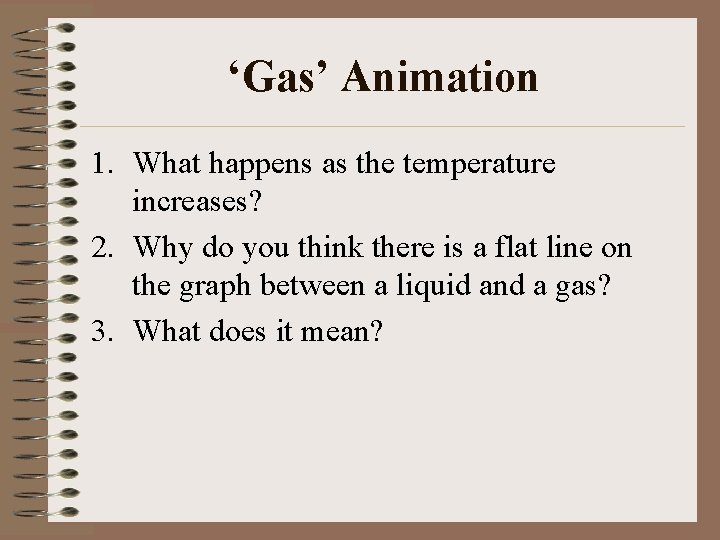 ‘Gas’ Animation

1. What happens as the temperature increases?
2. Why do you think there is a flat line on the graph between a liquid and a gas?
3. What does it mean?